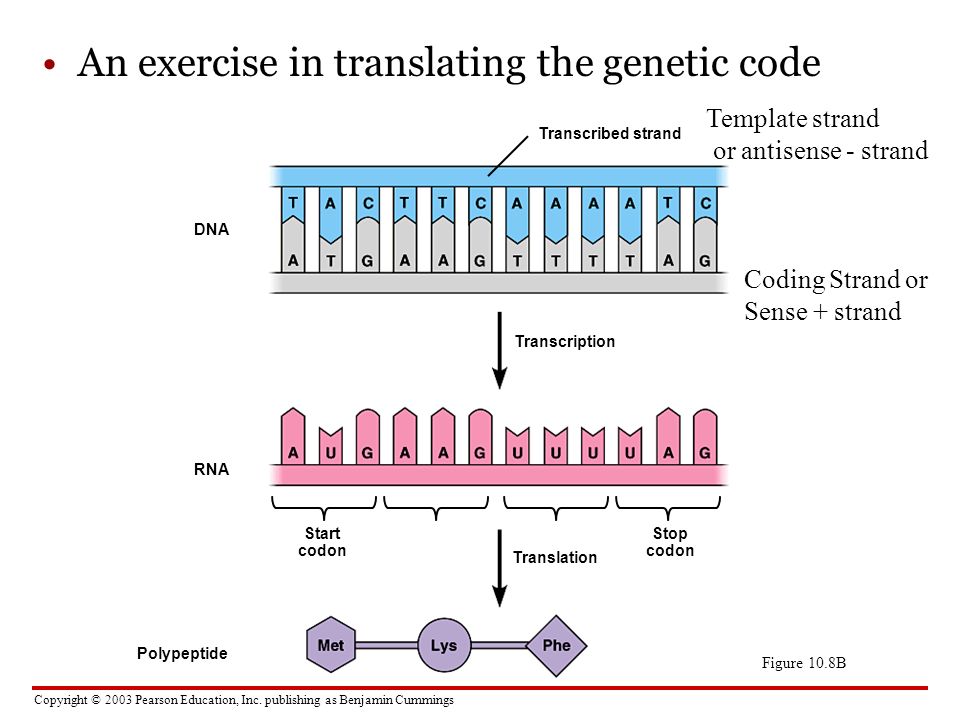 • An exercise in translating the genetic code

Transcribed strand

Template strand or antisense - strand

DNA

T A C T T C A A A A T C

A T G A A G T T T T A G

Coding Strand or Sense + strand

Transcription

RNA

A U G A A G U U U U A G

Start codon

Stop codon

Translation

Polypeptide

Met Lys Phe

Figure 10.8B

Copyright © 2003 Pearson Education, Inc. publishing as Benjamin Cummings